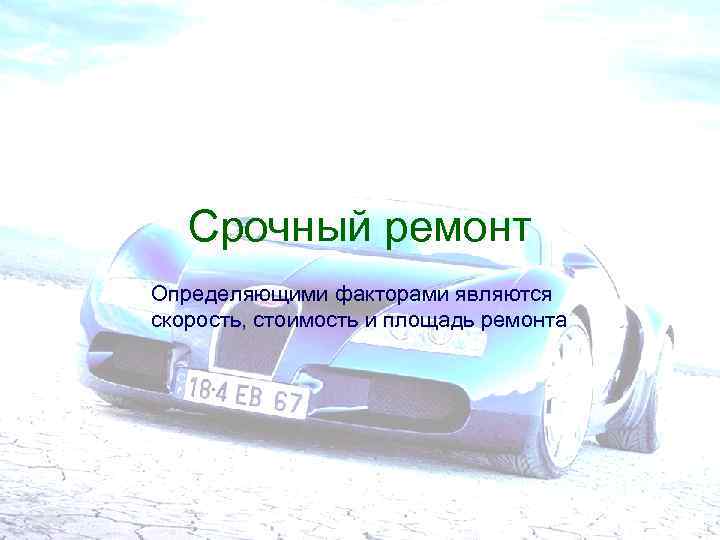 Срочный ремонт

Определяющими факторами являются скорость, стоимость и площадь ремонта

18·4 EB 67